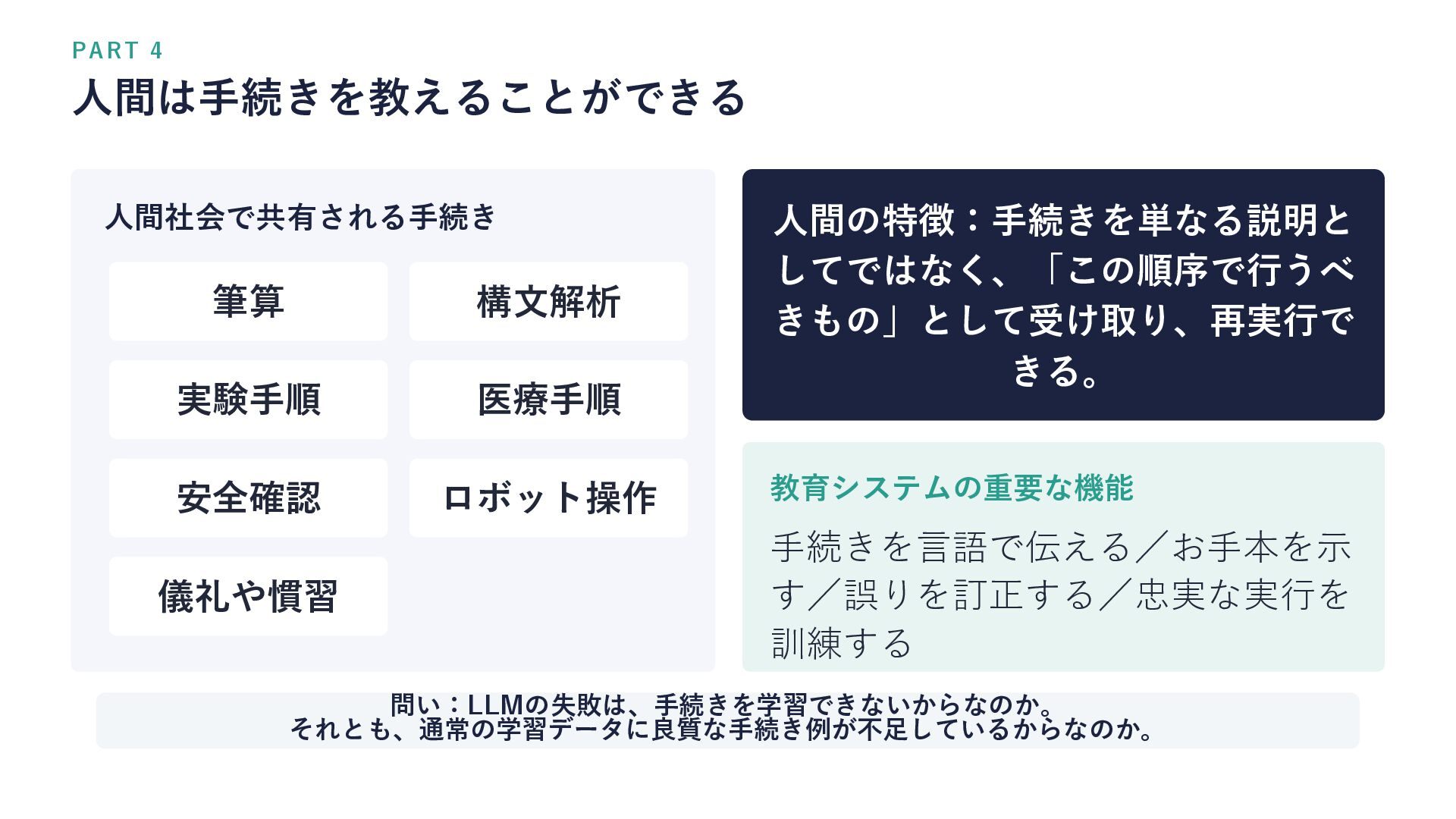 PART 4

人間は手続きを教えることができる

人間社会で共有される手続き

筆算

構文解析

実験手順

医療手順

安全確認

ロボット操作

儀礼や慣習

人間の特徴：手続きを単なる説明としてではなく、「この順序で行うべきもの」として受け取り、再実行できる。

教育システムの重要な機能

手続きを言語で伝える／お手本を示す／誤りを訂正する／忠実な実行を訓練する

問い：LLMの失敗は、手続きを学習できないからなのか。
それとも、通常の学習データに良質な手続き例が不足しているからなのか。